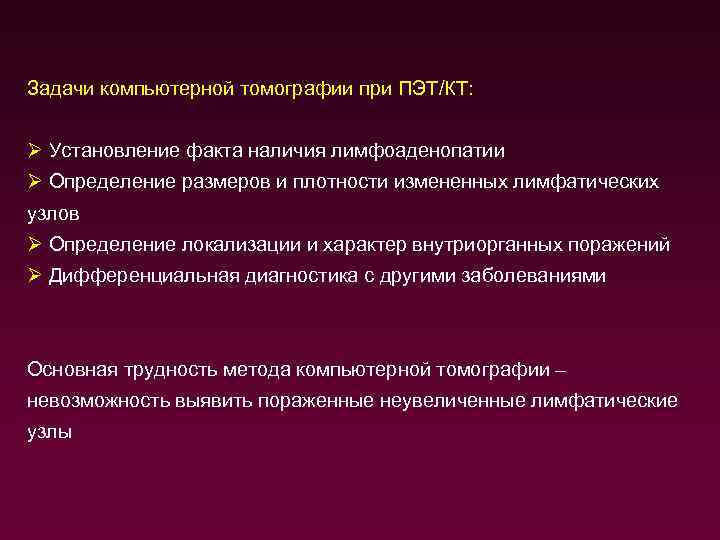 Задачи компьютерной томографии при ПЭТ/КТ:

➢ Установление факта наличия лимфоаденопатии
➢ Определение размеров и плотности измененных лимфатических узлов
➢ Определение локализации и характер внутриорганных поражений
➢ Дифференциальная диагностика с другими заболеваниями

Основная трудность метода компьютерной томографии – невозможность выявить пораженные неувеличенные лимфатические узлы